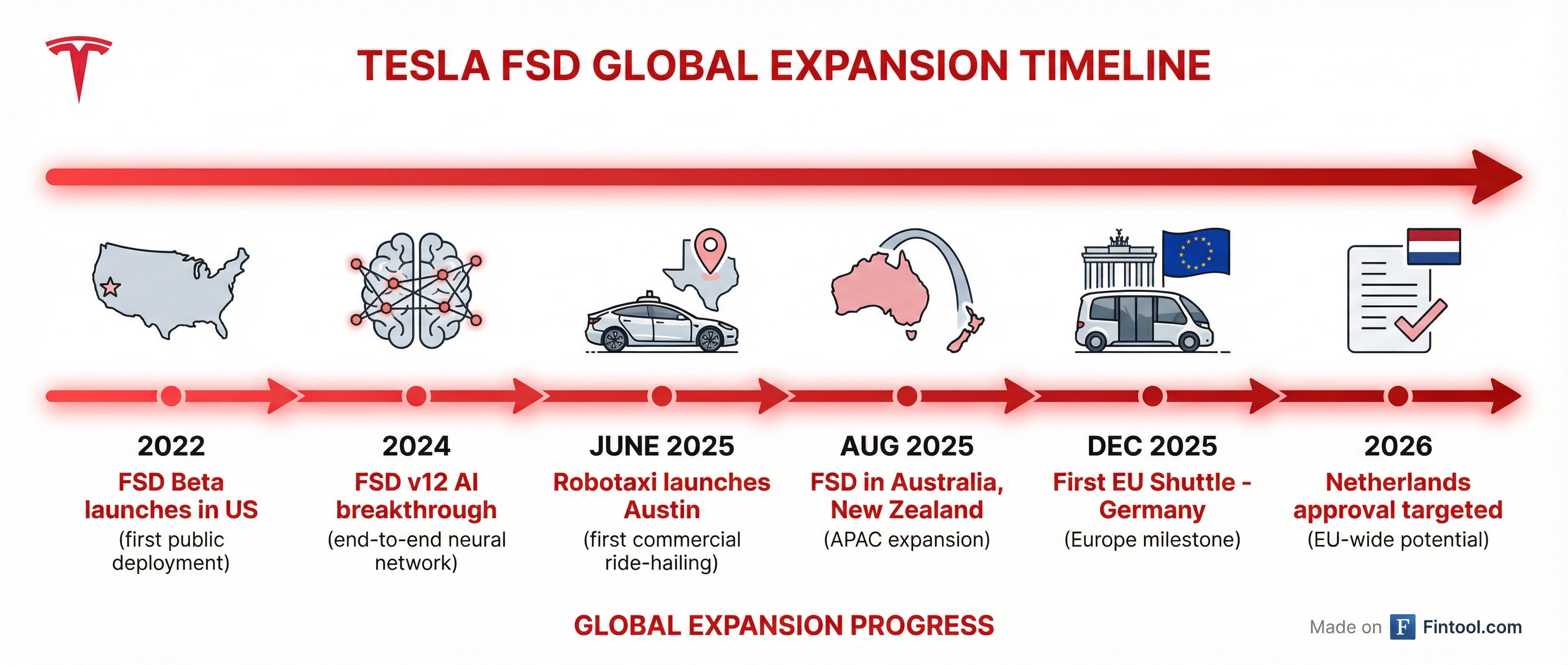 TESLA FSD GLOBAL EXPANSION TIMELINE

2022
FSD Beta launches in US
(first public deployment)

2024
FSD v12 AI breakthrough
(end-to-end neural network)

JUNE 2025
Robotaxi launches Austin
(first commercial ride-hailing)

AUG 2025
FSD in Australia, New Zealand
(APAC expansion)

DEC 2025
First EU Shuttle - Germany
(Europe milestone)

2026
Netherlands approval targeted
(EU-wide potential)

GLOBAL EXPANSION PROGRESS

Made on F Fintool.com